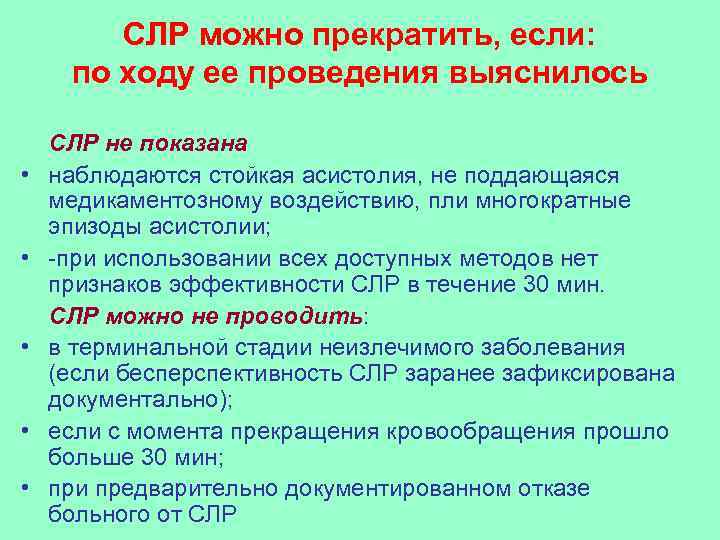 СЛР можно прекратить, если: по ходу ее проведения выяснилось

СЛР не показана

• наблюдаются стойкая асистолия, не поддающаяся медикаментозному воздействию, пли многократные эпизоды асистолии;

• -при использовании всех доступных методов нет признаков эффективности СЛР в течение 30 мин.

СЛР можно не проводить:

• в терминальной стадии неизлечимого заболевания (если бесперспективность СЛР заранее зафиксирована документально);

• если с момента прекращения кровообращения прошло больше 30 мин;

• при предварительно документированном отказе больного от СЛР